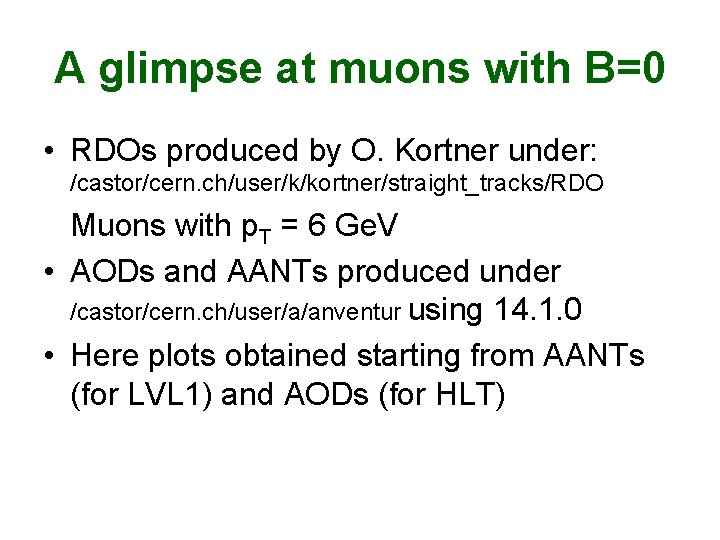 A glimpse at muons with B=0

• RDOs produced by O. Kortner under: /castor/cern.ch/user/k/kortner/straight_tracks/RDO

Muons with $p_T$ = 6 GeV

• AODs and AANTs produced under /castor/cern.ch/user/a/anventur using 14.1.0

• Here plots obtained starting from AANTs (for LVL1) and AODs (for HLT)